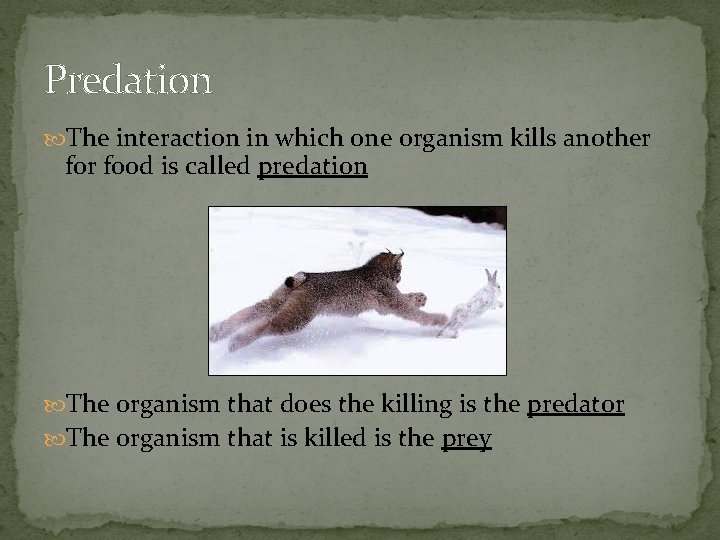 Predation

The interaction in which one organism kills another for food is called predation

The organism that does the killing is the predator

The organism that is killed is the prey